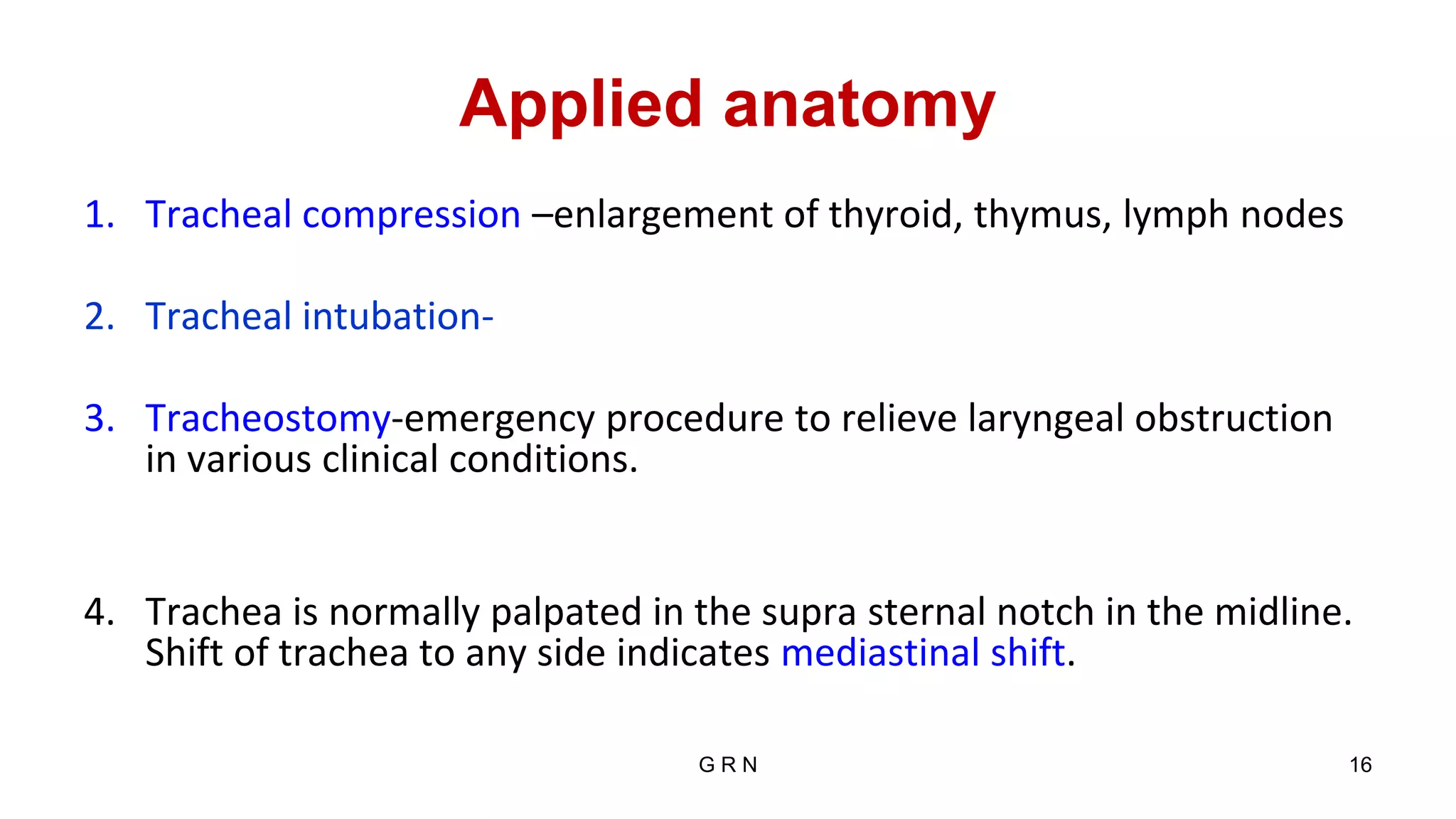 Applied anatomy

1. Tracheal compression –enlargement of thyroid, thymus, lymph nodes

2. Tracheal intubation-

3. Tracheostomy-emergency procedure to relieve laryngeal obstruction in various clinical conditions.

4. Trachea is normally palpated in the supra sternal notch in the midline. Shift of trachea to any side indicates mediastinal shift.

G R N

16